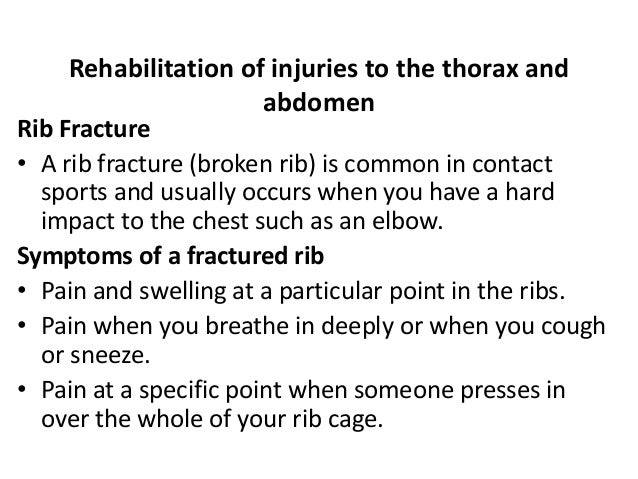 Rehabilitation of injuries to the thorax and abdomen

Rib Fracture

• A rib fracture (broken rib) is common in contact sports and usually occurs when you have a hard impact to the chest such as an elbow.

Symptoms of a fractured rib

• Pain and swelling at a particular point in the ribs.

• Pain when you breathe in deeply or when you cough or sneeze.

• Pain at a specific point when someone presses in over the whole of your rib cage.